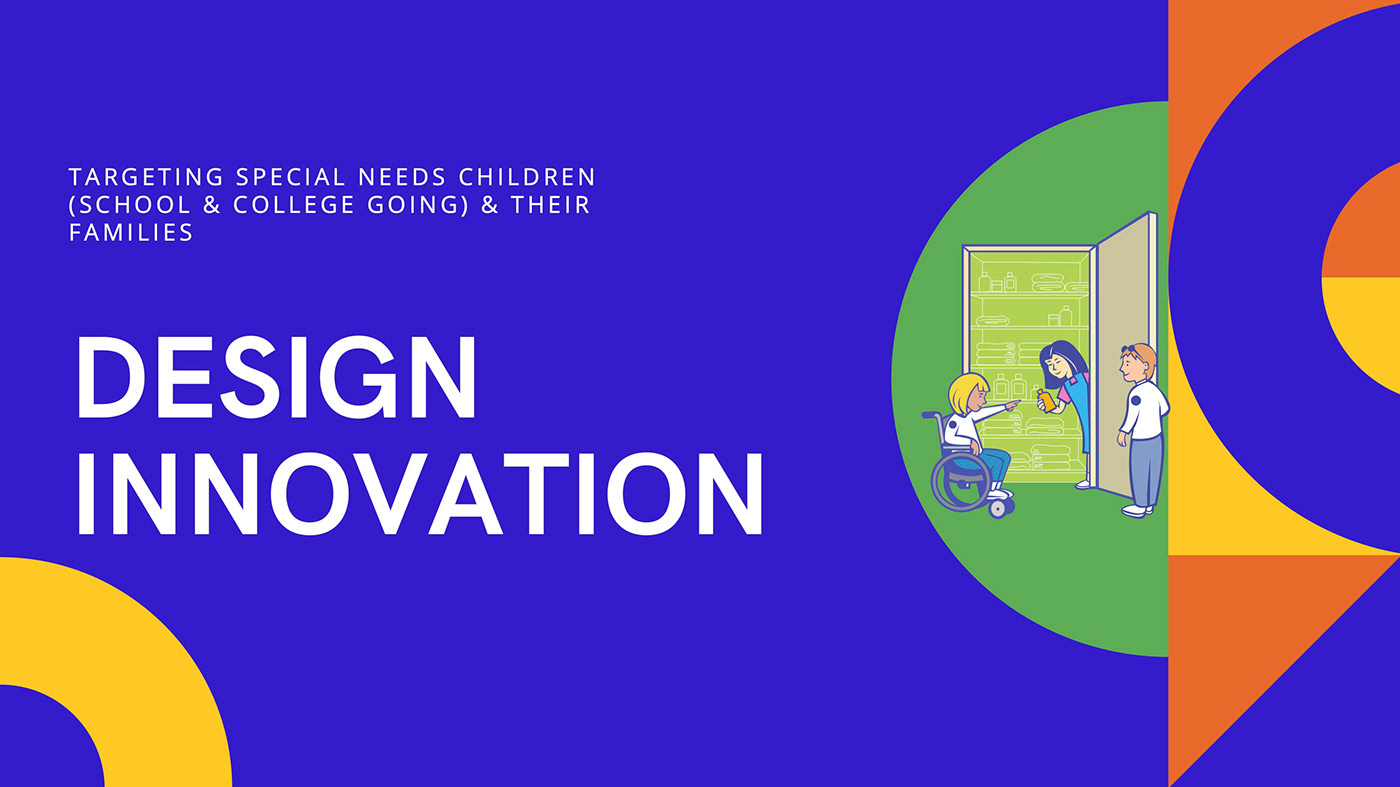 TARGETING SPECIAL NEEDS CHILDREN (SCHOOL & COLLEGE GOING) & THEIR FAMILIES

DESIGN INNOVATION